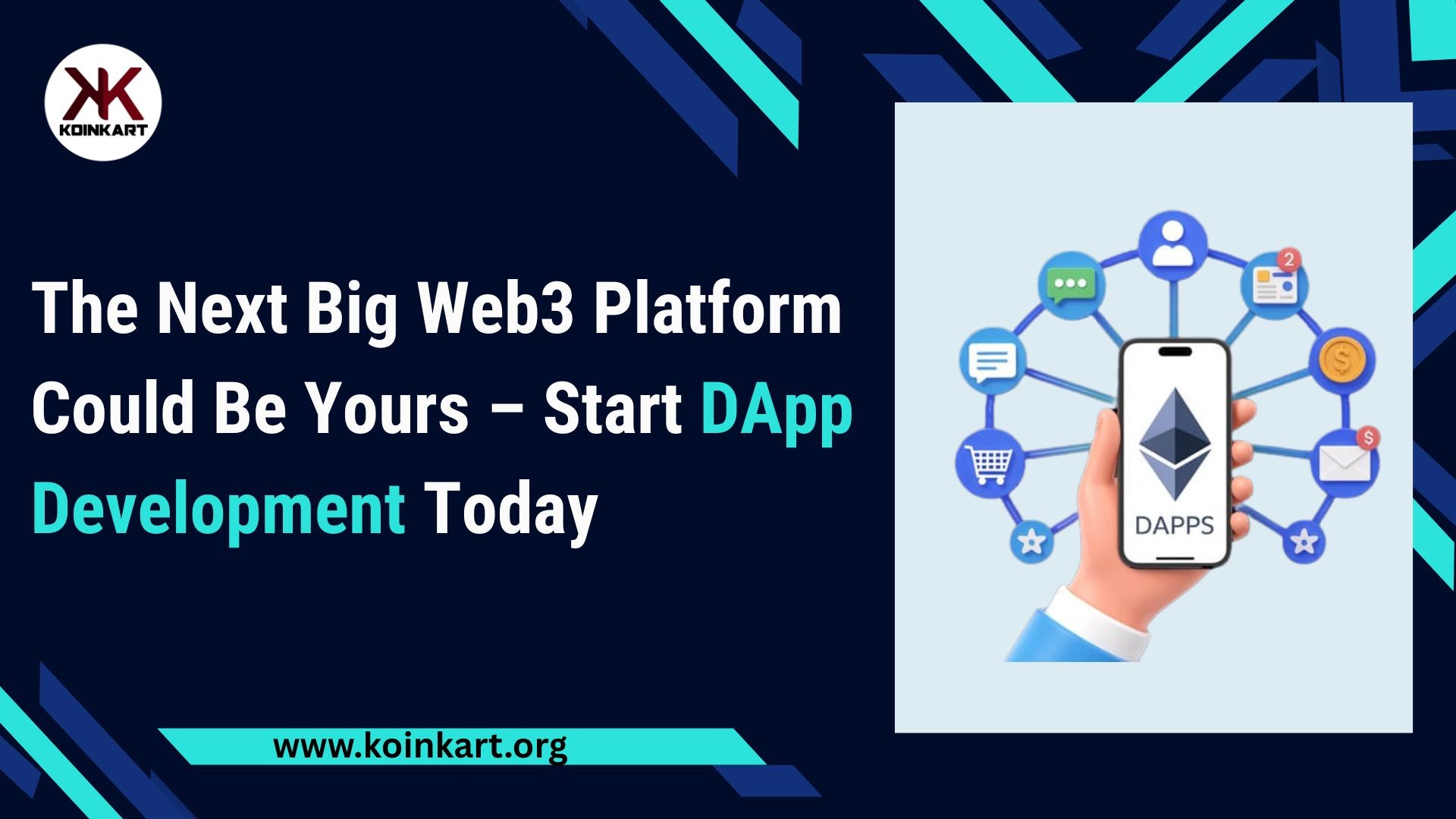 KOINKART

The Next Big Web3 Platform Could Be Yours – Start DApp Development Today

2

$

$

DAPPS

www.koinkart.org